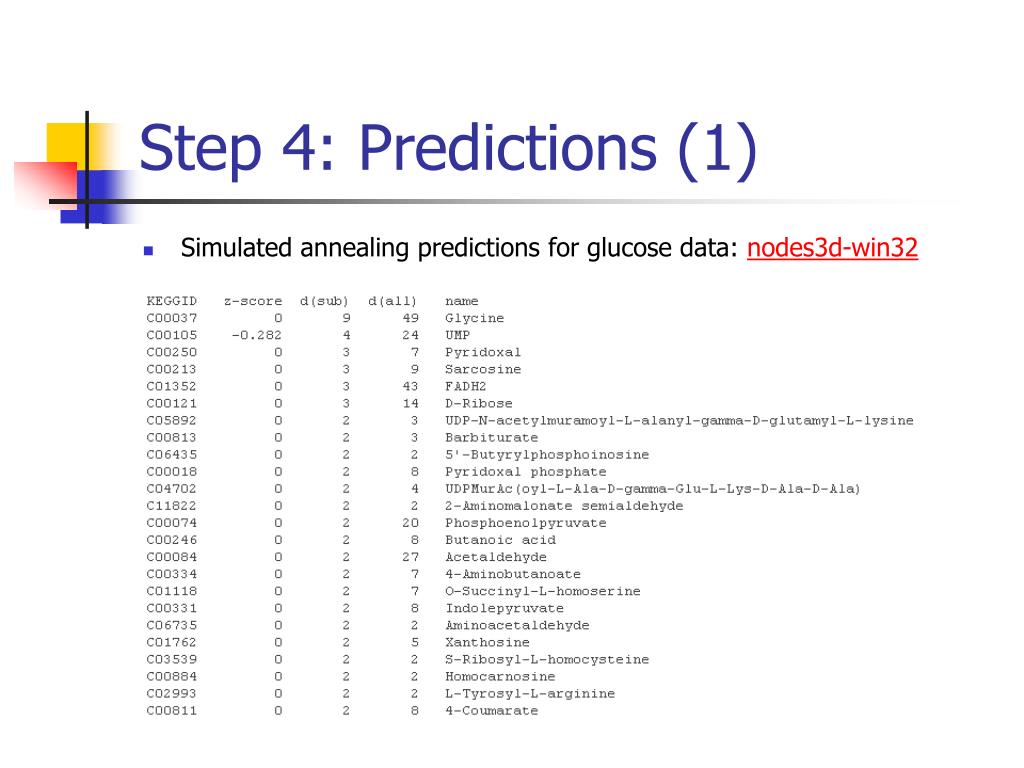 Step 4: Predictions (1)

Simulated annealing predictions for glucose data: nodes3d-win32

| KEGGID | z-score | d(sub) | d(all) | name |
|---|---|---|---|---|
| C00037 | 0 | 9 | 49 | Glycine |
| C00105 | -0.282 | 4 | 24 | UMP |
| C00250 | 0 | 3 | 7 | Pyridoxal |
| C00213 | 0 | 3 | 9 | Sarcosine |
| C01352 | 0 | 3 | 43 | FADH2 |
| C00121 | 0 | 3 | 14 | D-Ribose |
| C05892 | 0 | 2 | 3 | UDP-N-acetylmuramoyl-L-alanyl-gamma-D-glutamyl-L-lysine |
| C00813 | 0 | 2 | 3 | Barbiturate |
| C06435 | 0 | 2 | 2 | 5'-Butyrylphosphoinosine |
| C00018 | 0 | 2 | 8 | Pyridoxal phosphate |
| C04702 | 0 | 2 | 4 | UDPMurAc(oyl-L-Ala-D-gamma-Glu-L-Lys-D-Ala-D-Ala) |
| C11822 | 0 | 2 | 2 | 2-Aminomalonate semialdehyde |
| C00074 | 0 | 2 | 20 | Phosphoenolpyruvate |
| C00246 | 0 | 2 | 8 | Butanoic acid |
| C00084 | 0 | 2 | 27 | Acetaldehyde |
| C00334 | 0 | 2 | 7 | 4-Aminobutanoate |
| C01118 | 0 | 2 | 7 | O-Succinyl-L-homoserine |
| C00331 | 0 | 2 | 8 | Indolepyruvate |
| C06735 | 0 | 2 | 2 | Aminoacetaldehyde |
| C01762 | 0 | 2 | 5 | Xanthosine |
| C03539 | 0 | 2 | 2 | S-Ribosyl-L-homocysteine |
| C00884 | 0 | 2 | 2 | Homocarnosine |
| C02993 | 0 | 2 | 2 | L-Tyrosyl-L-arginine |
| C00811 | 0 | 2 | 8 | 4-Coumarate |